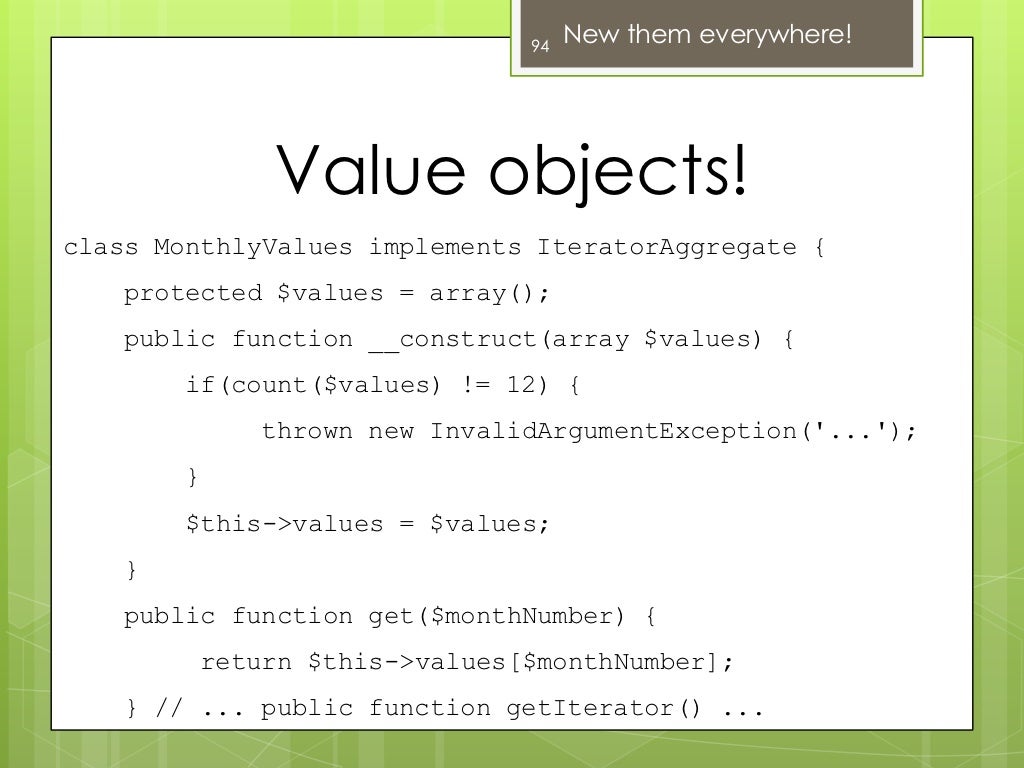 94 New them everywhere!

Value objects!

class MonthlyValues implements IteratorAggregate {
protected $values = array();
public function __construct(array $values) {
if(count($values) != 12) {
thrown new InvalidArgumentException('...');
}
$this->values = $values;
}
public function get($monthNumber) {
return $this->values[$monthNumber];
} // ... public function getIterator() ...